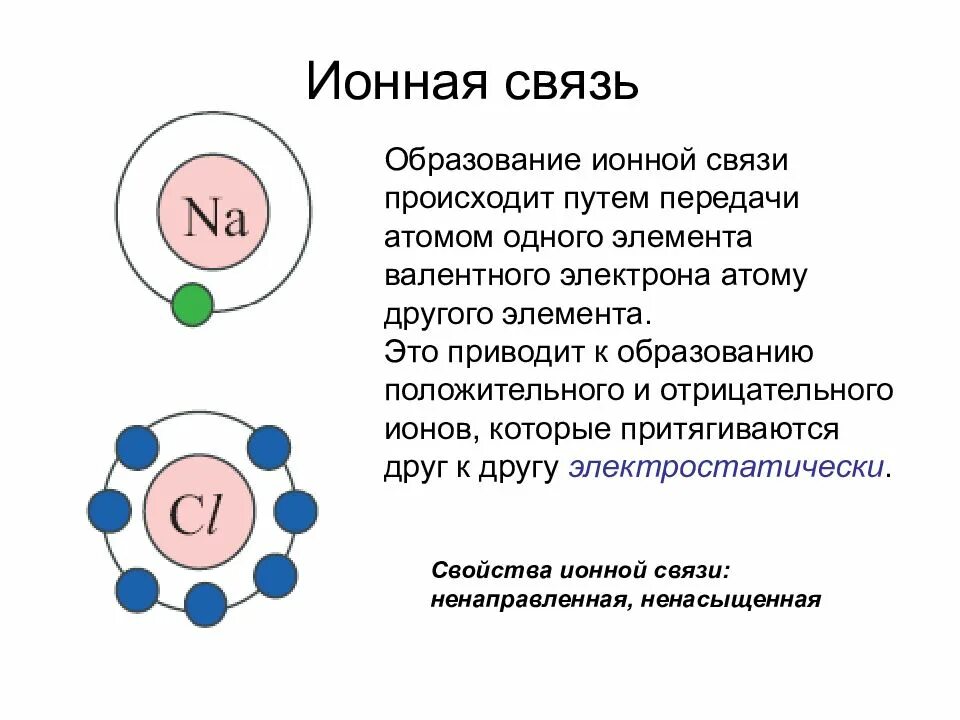 Ионная связь

Na

Cl

Образование ионной связи происходит путем передачи атомом одного элемента валентного электрона атому другого элемента.
Это приводит к образованию положительного и отрицательного ионов, которые притягиваются друг к другу электростатически.

Свойства ионной связи: ненаправленная, ненасыщенная